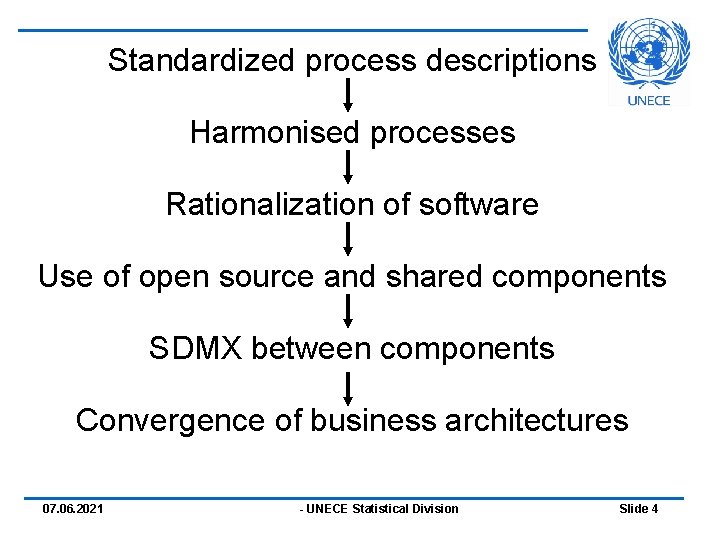 UNECE

Standardized process descriptions

Harmonised processes

Rationalization of software

Use of open source and shared components

SDMX between components

Convergence of business architectures

07.06.2021 - UNECE Statistical Division Slide 4